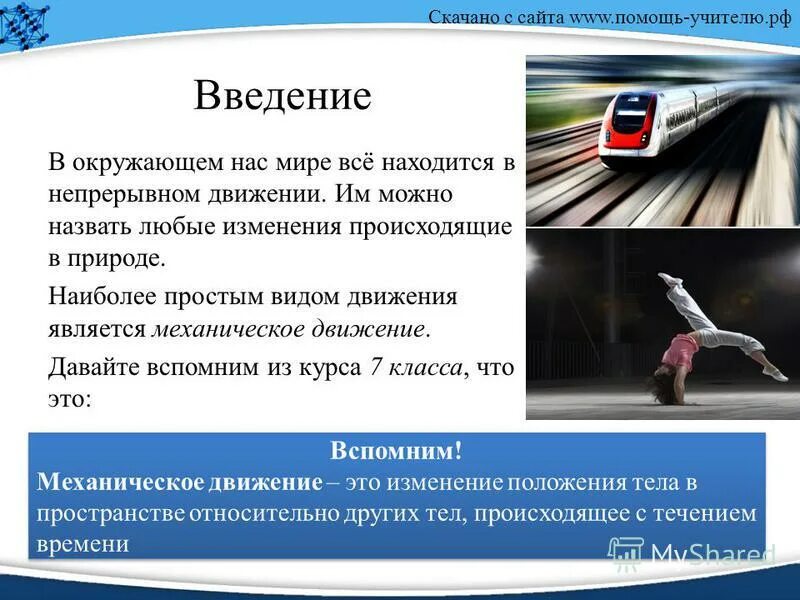 Скачано с сайта www.помощь-учителю.рф

Введение

В окружающем нас мире всё находится в непрерывном движении. Им можно назвать любые изменения происходящие в природе.

Наиболее простым видом движения является механическое движение.

Давайте вспомним из курса 7 класса, что это:

Вспомним!
Механическое движение – это изменение положения тела в пространстве относительно других тел, происходящее с течением времени

MyShared